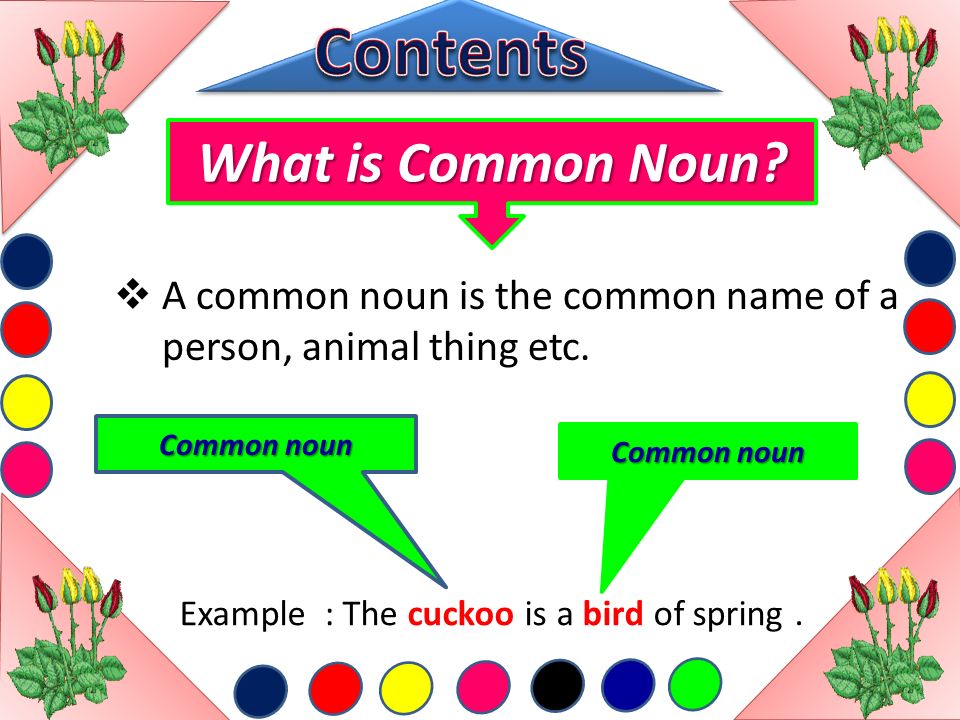 Contents

What is Common Noun?

❖ A common noun is the common name of a person, animal thing etc.

Common noun

Common noun

Example : The cuckoo is a bird of spring .